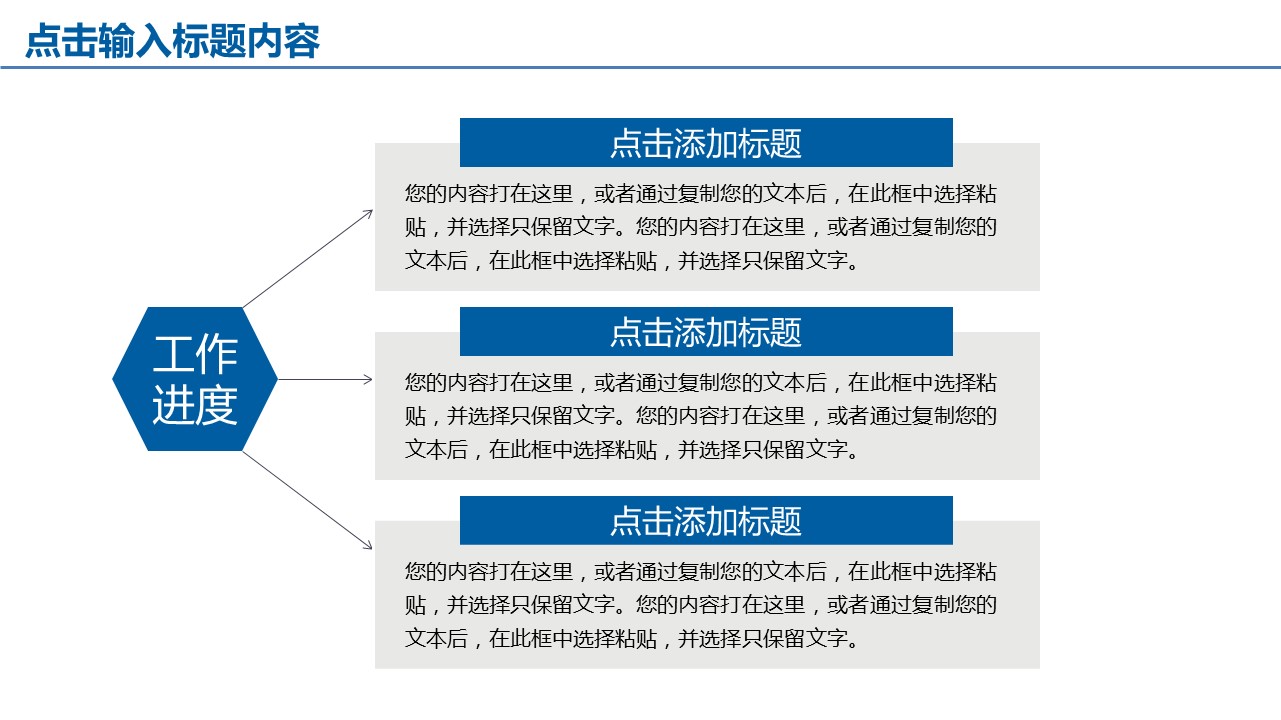 点击输入标题内容

工作进度

点击添加标题

您的内容打在这里，或者通过复制您的文本后，在此框中选择粘贴，并选择只保留文字。您的内容打在这里，或者通过复制您的文本后，在此框中选择粘贴，并选择只保留文字。

点击添加标题

您的内容打在这里，或者通过复制您的文本后，在此框中选择粘贴，并选择只保留文字。您的内容打在这里，或者通过复制您的文本后，在此框中选择粘贴，并选择只保留文字。

点击添加标题

您的内容打在这里，或者通过复制您的文本后，在此框中选择粘贴，并选择只保留文字。您的内容打在这里，或者通过复制您的文本后，在此框中选择粘贴，并选择只保留文字。